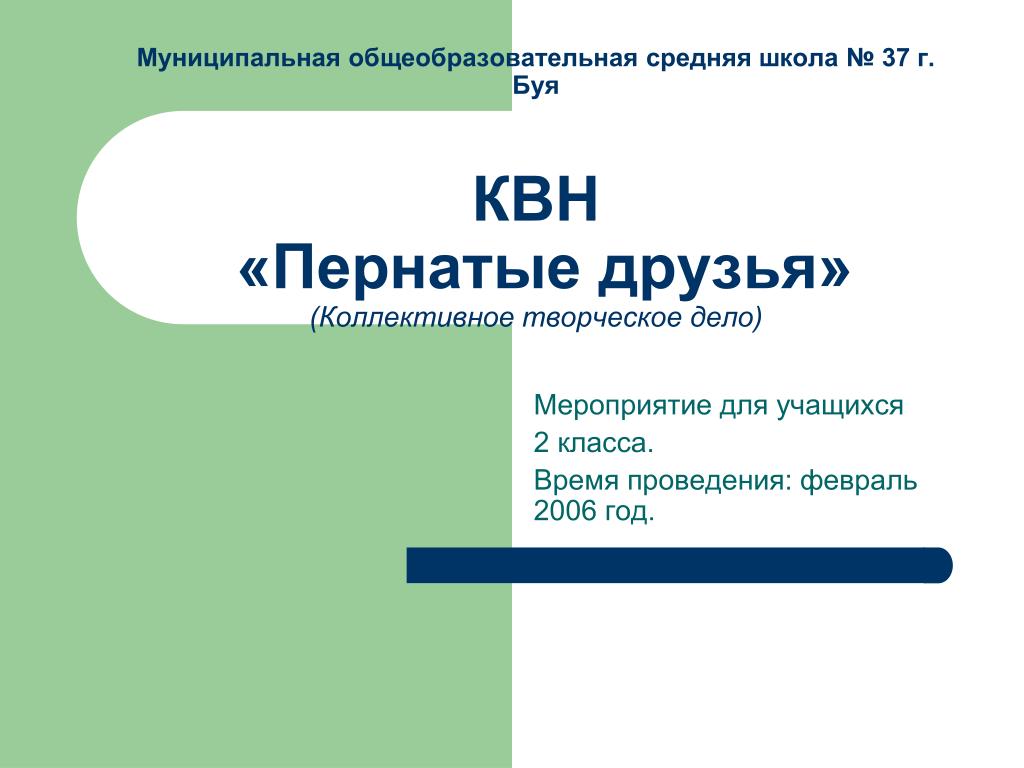 Муниципальная общеобразовательная средняя школа № 37 г. Буя

КВН
«Пернатые друзья»
(Коллективное творческое дело)

Мероприятие для учащихся
2 класса.
Время проведения: февраль 2006 год.